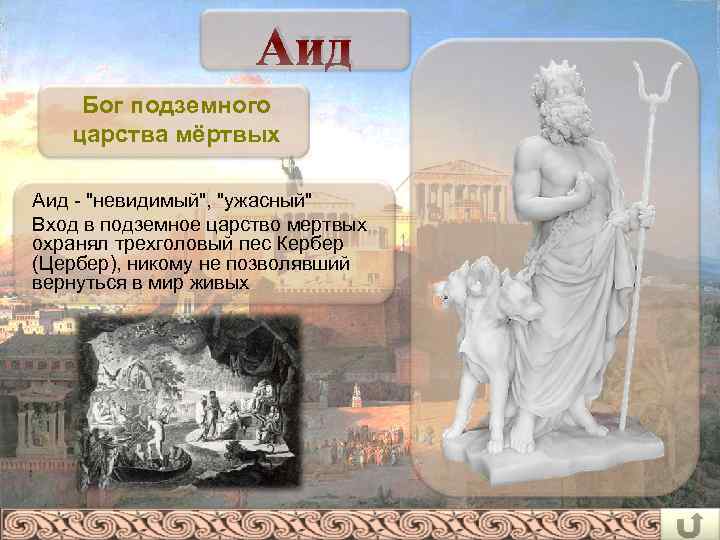 Аид

Бог подземного царства мёртвых

Аид - "невидимый", "ужасный"
Вход в подземное царство мертвых охранял трехголовый пес Кербер (Цербер), никому не позволявший вернуться в мир живых